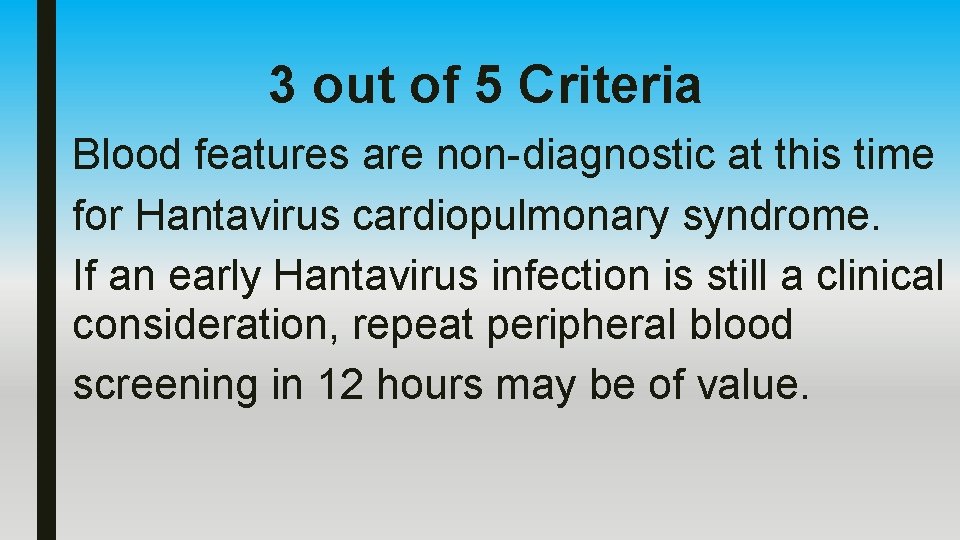 3 out of 5 Criteria

Blood features are non-diagnostic at this time for Hantavirus cardiopulmonary syndrome.

If an early Hantavirus infection is still a clinical consideration, repeat peripheral blood screening in 12 hours may be of value.